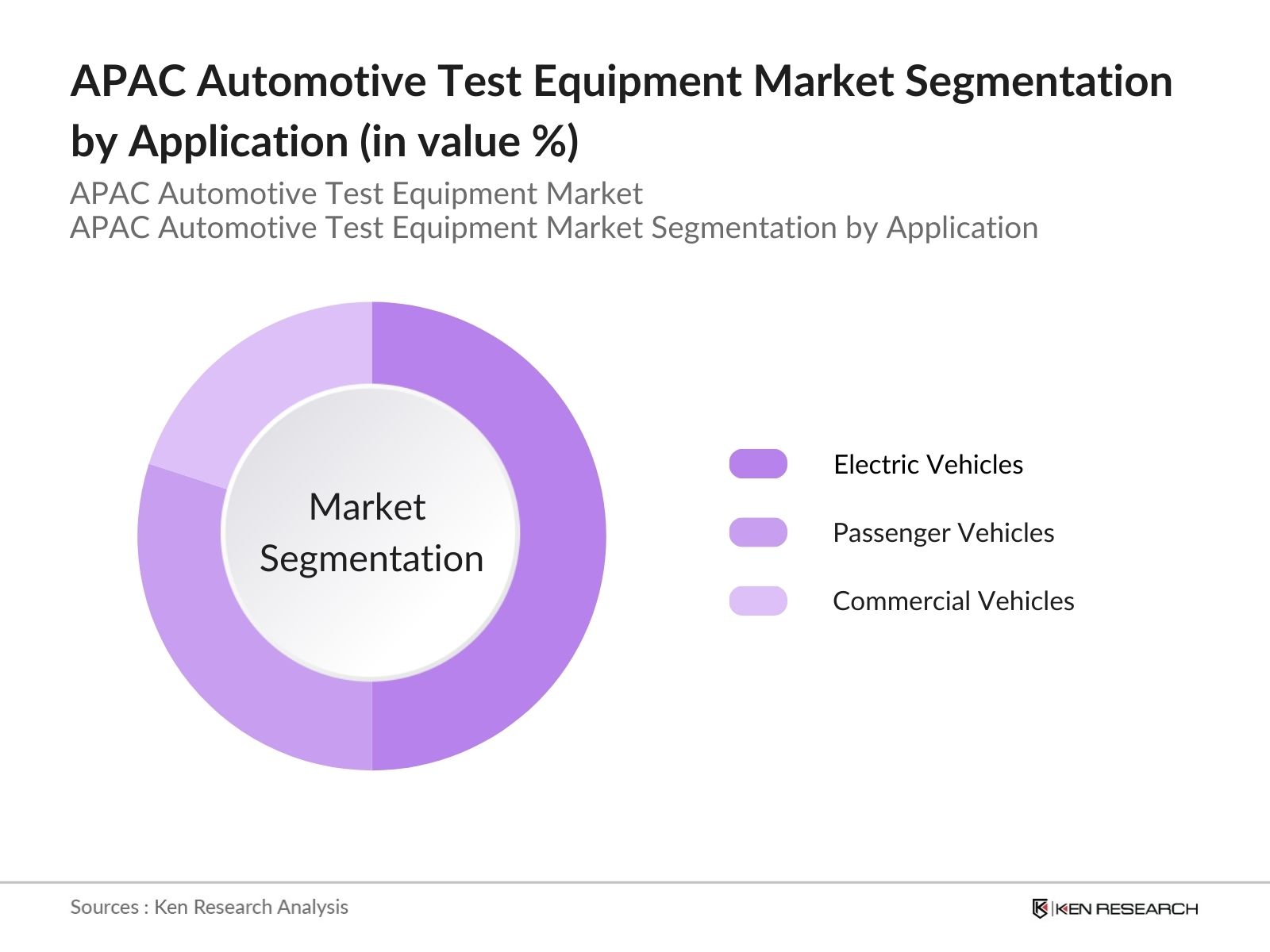 APAC Automotive Test Equipment Market Segmentation by Application (in value %)

APAC Automotive Test Equipment Market
APAC Automotive Test Equipment Market Segmentation by Application

Market Segmentation

Electric Vehicles

Passenger Vehicles

Commercial Vehicles

Sources : Ken Research Analysis

KEN RESEARCH